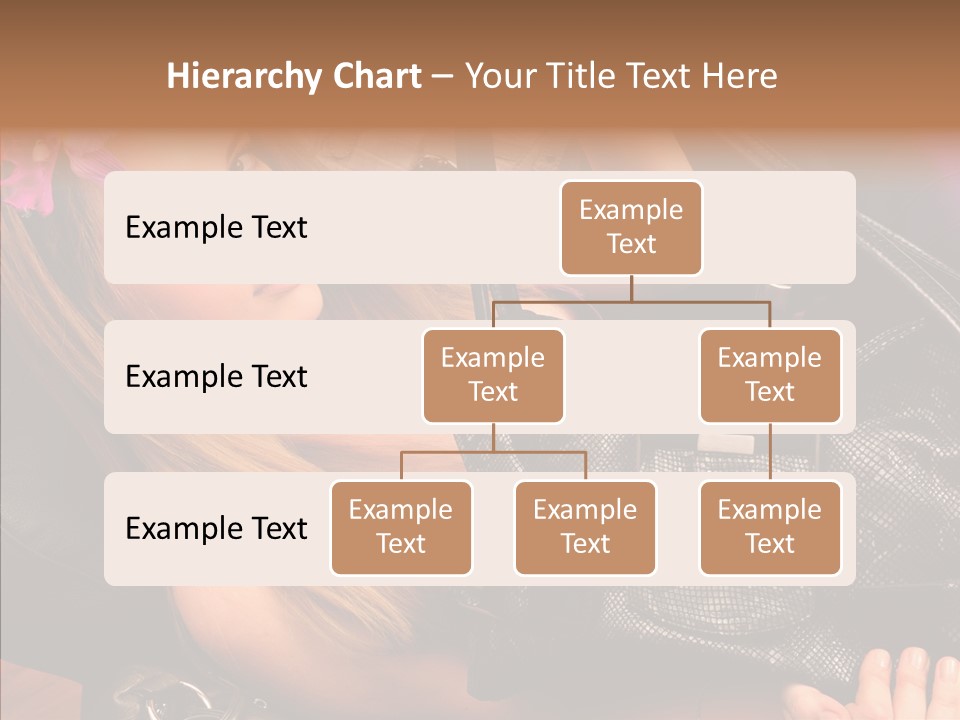 Hierarchy Chart – Your Title Text Here

Example Text

Example Text

Example Text

Example Text

Example Text

Example Text

Example Text

Example Text

Example Text